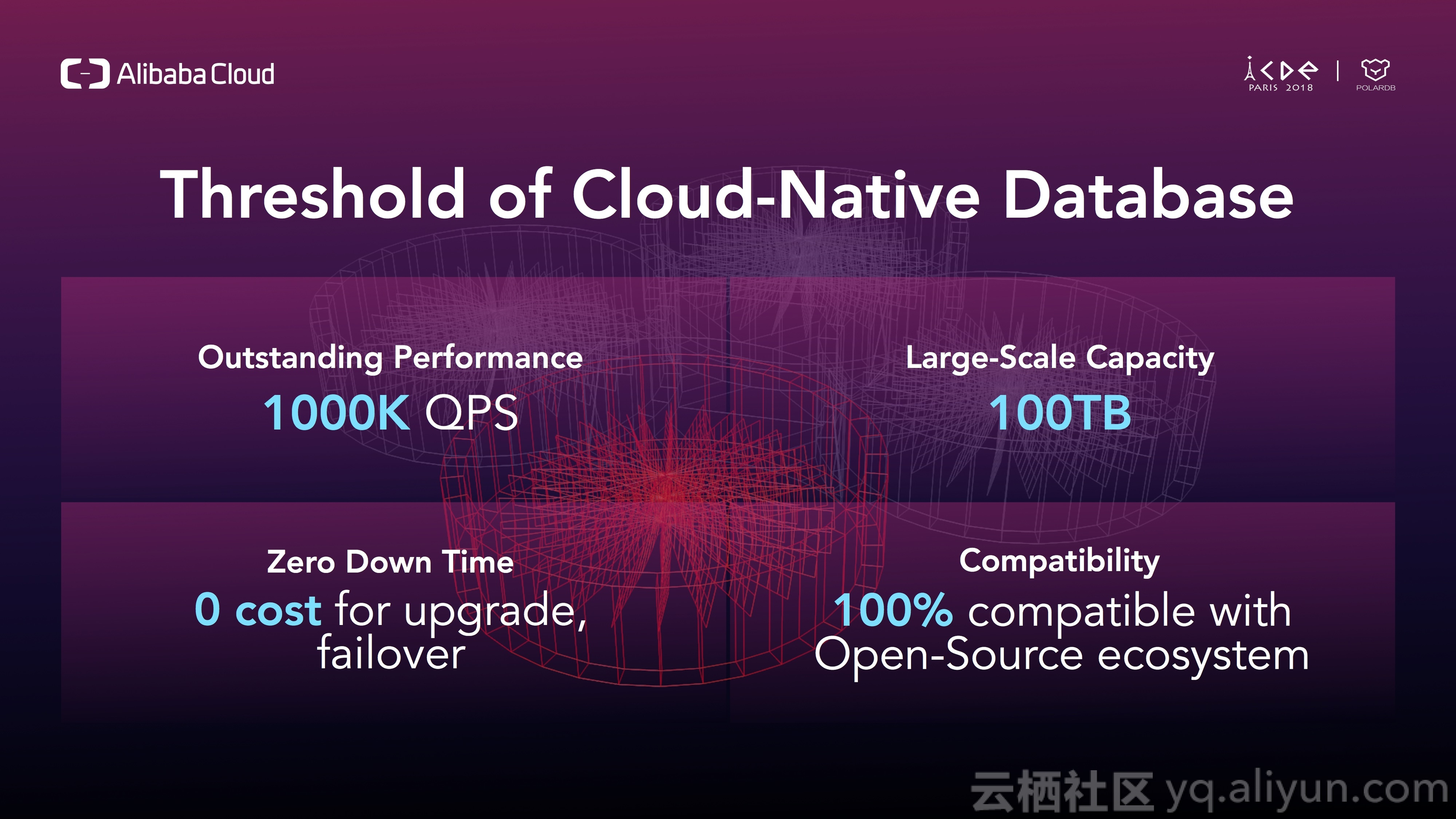 Alibaba Cloud

ICDE PARIS 2018 | POLARDB

Threshold of Cloud-Native Database

Outstanding Performance
1000K QPS

Large-Scale Capacity
100TB

Zero Down Time
0 cost for upgrade, failover

Compatibility
100% compatible with Open-Source ecosystem

云栖社区 yq.aliyun.com